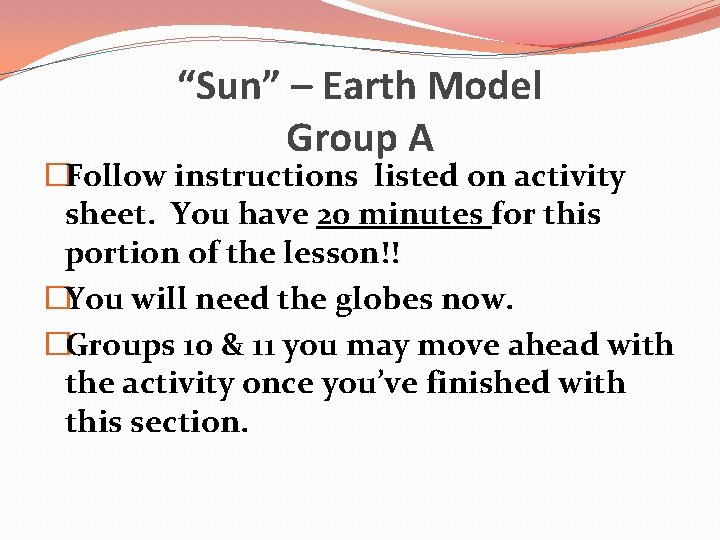 “Sun” – Earth Model
Group A

Follow instructions listed on activity sheet. You have 20 minutes for this portion of the lesson!!

You will need the globes now.

Groups 10 & 11 you may move ahead with the activity once you’ve finished with this section.